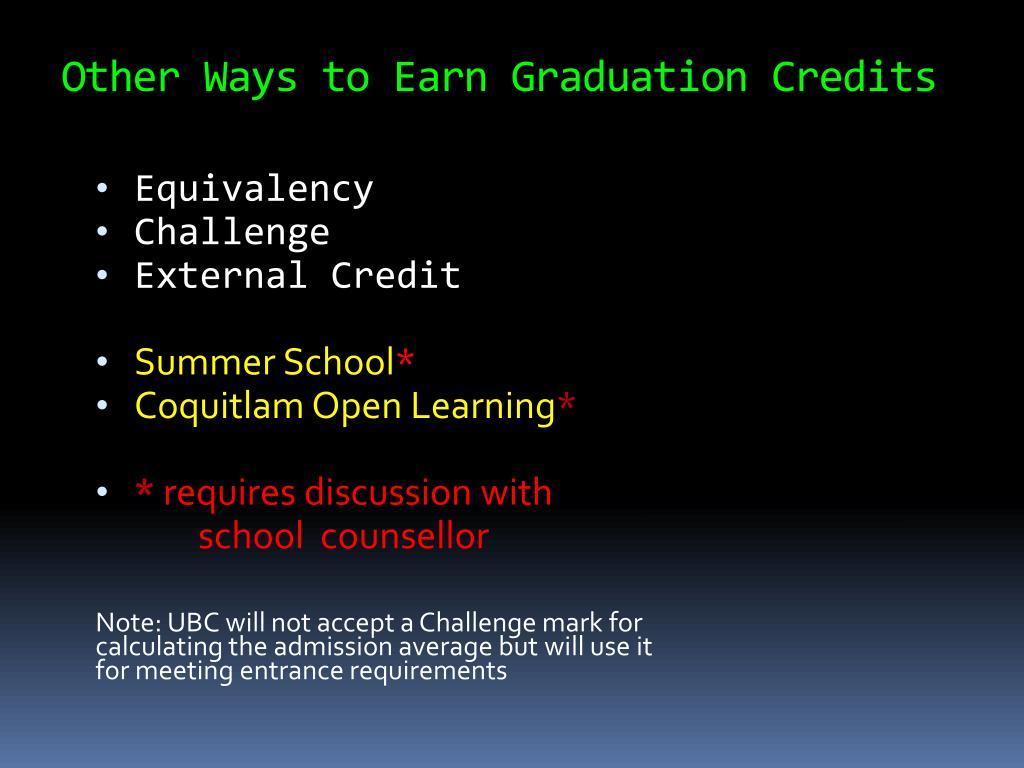 Other Ways to Earn Graduation Credits

• Equivalency
• Challenge
• External Credit

• Summer School*
• Coquitlam Open Learning*

• * requires discussion with school counsellor

Note: UBC will not accept a Challenge mark for calculating the admission average but will use it for meeting entrance requirements